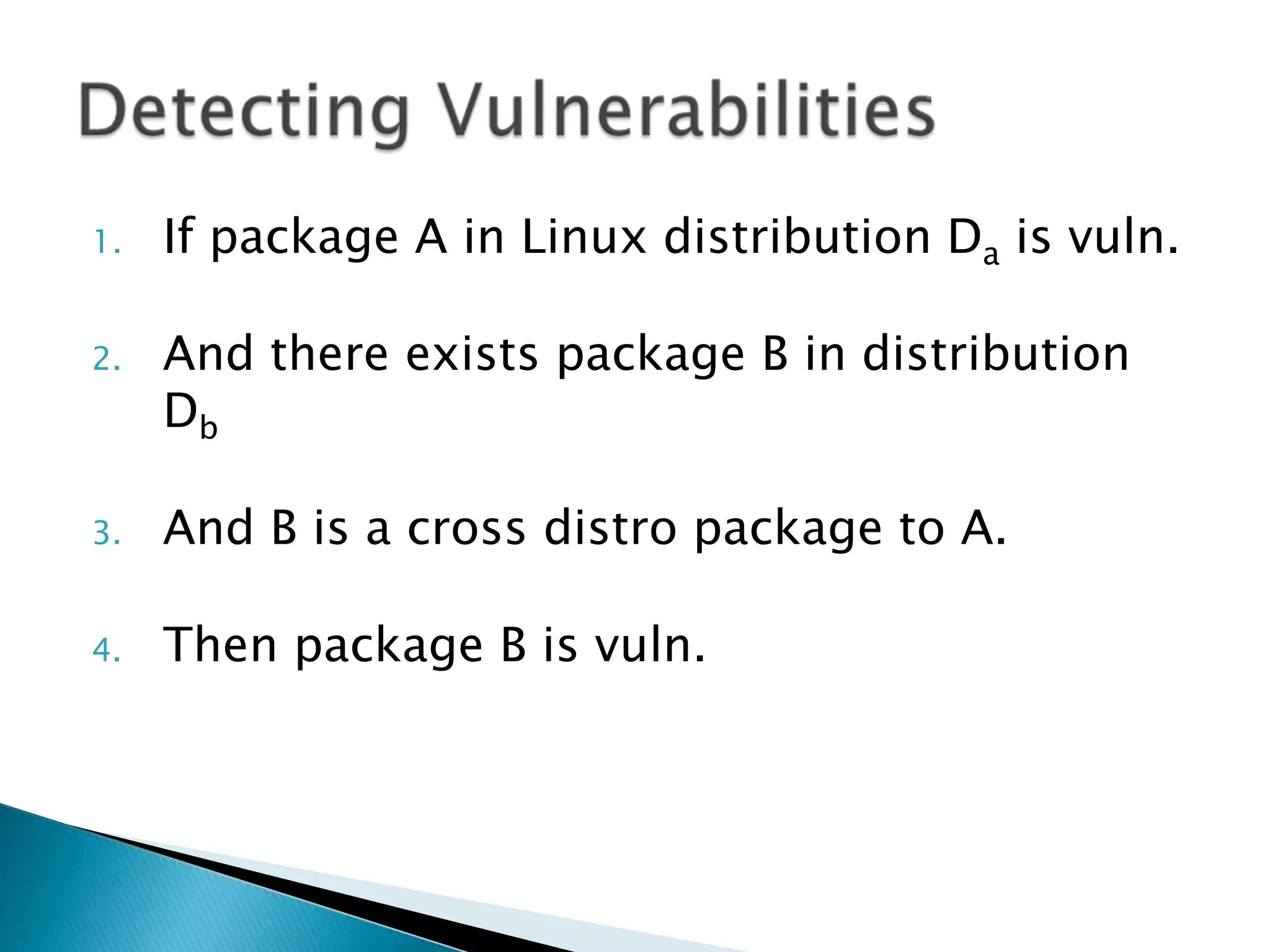 Detecting Vulnerabilities

1. If package A in Linux distribution $D_a$ is vuln.

2. And there exists package B in distribution $D_b$

3. And B is a cross distro package to A.

4. Then package B is vuln.